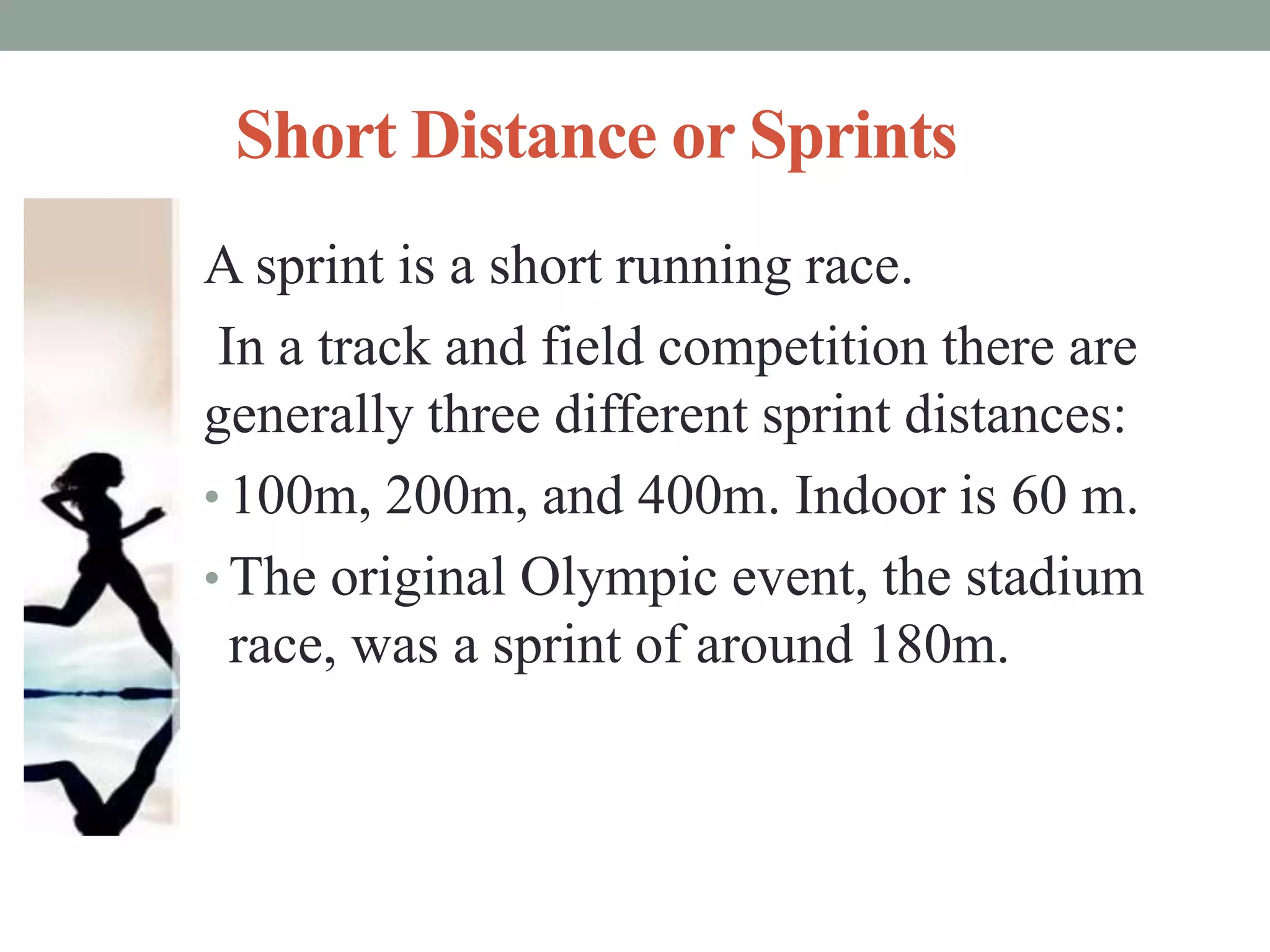 Short Distance or Sprints

A sprint is a short running race.

In a track and field competition there are generally three different sprint distances:

• 100m, 200m, and 400m. Indoor is 60 m.
• The original Olympic event, the stadium race, was a sprint of around 180m.